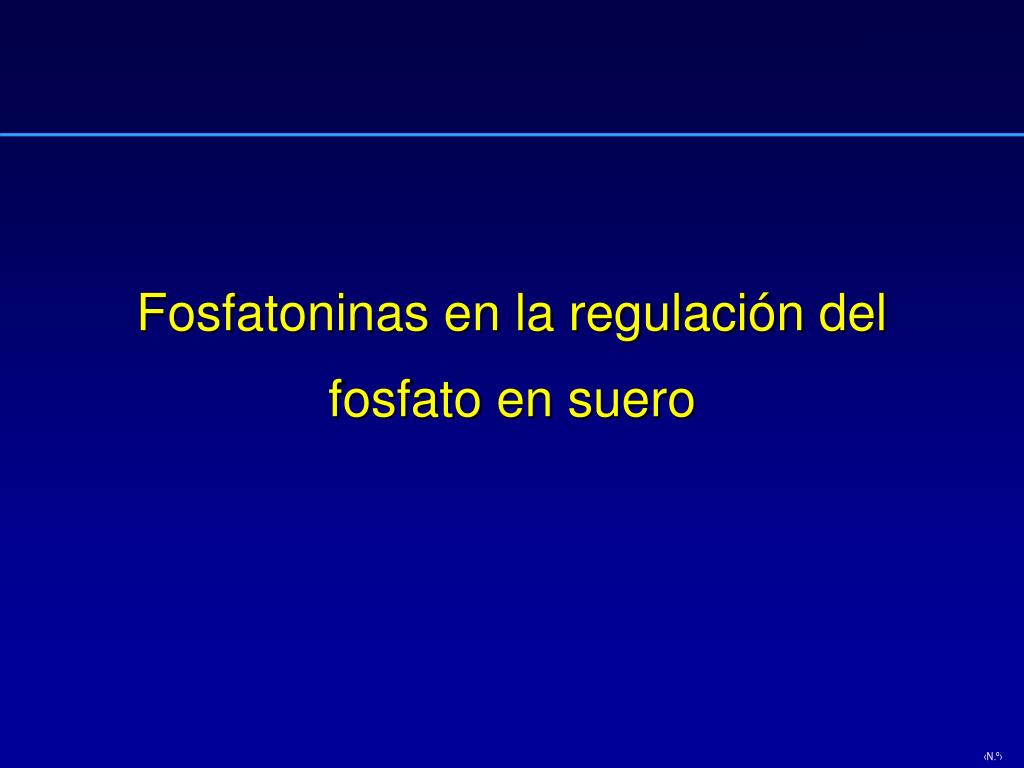 Fosfatoninas en la regulación del fosfato en suero

‹N.º›